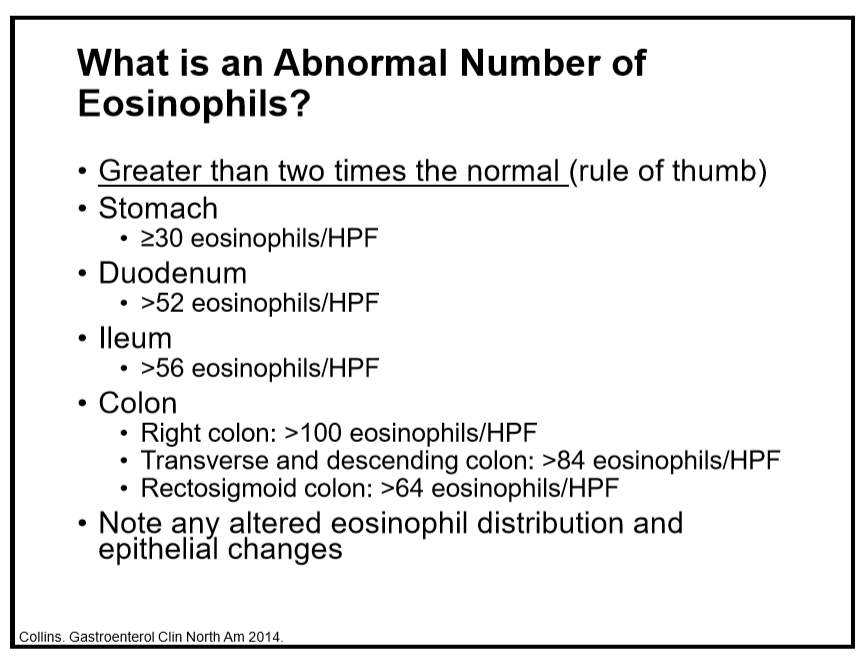 What is an Abnormal Number of Eosinophils?

• Greater than two times the normal (rule of thumb)
• Stomach
  • ≥30 eosinophils/HPF
• Duodenum
  • >52 eosinophils/HPF
• Ileum
  • >56 eosinophils/HPF
• Colon
  • Right colon: >100 eosinophils/HPF
  • Transverse and descending colon: >84 eosinophils/HPF
  • Rectosigmoid colon: >64 eosinophils/HPF
• Note any altered eosinophil distribution and epithelial changes

Collins. Gastroenterol Clin North Am 2014.